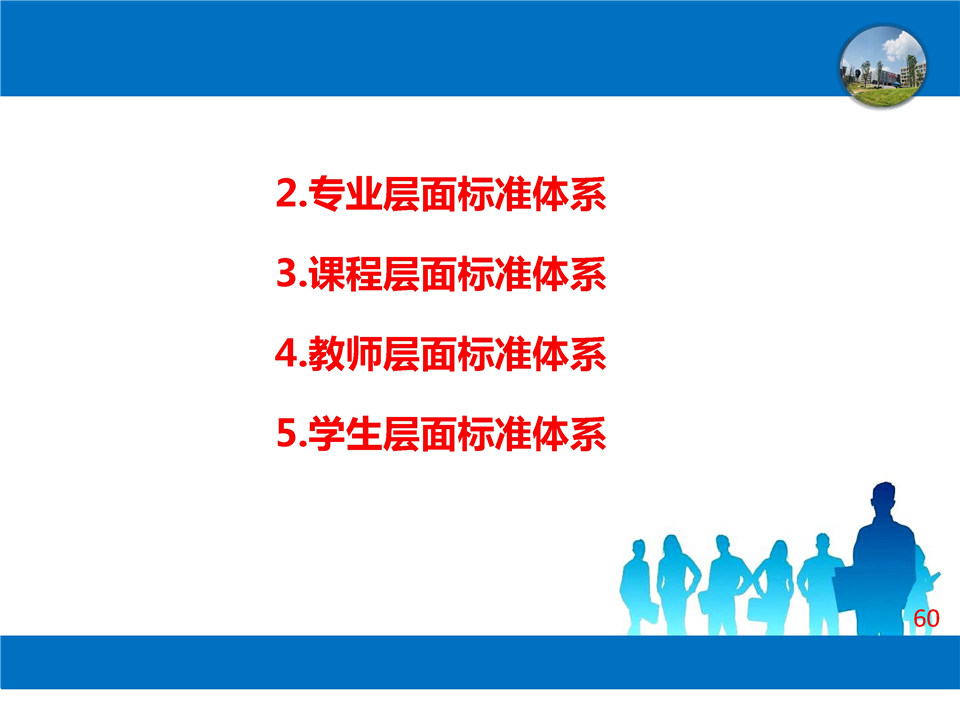 2.专业层面标准体系

3.课程层面标准体系

4.教师层面标准体系

5.学生层面标准体系

60